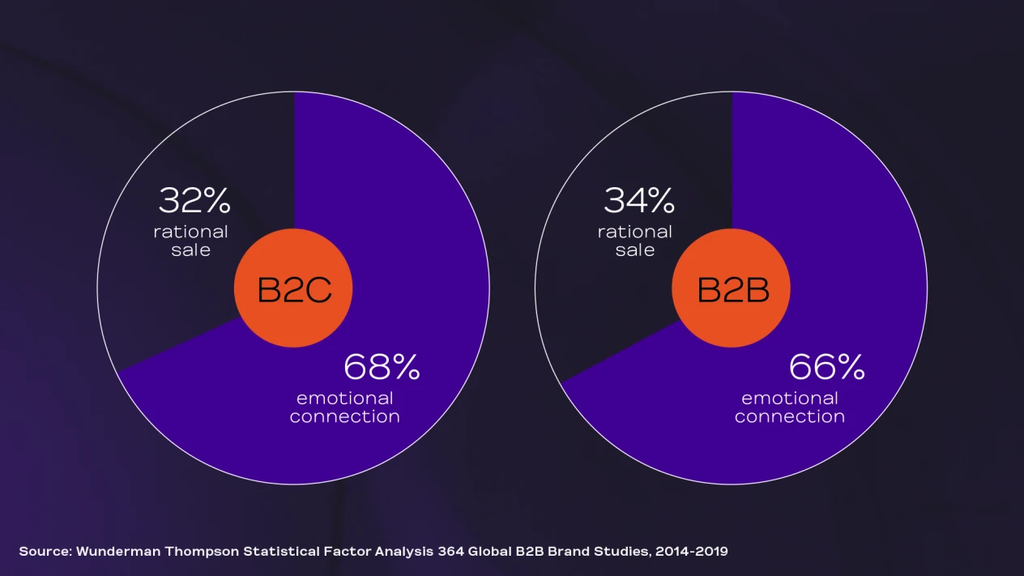 32%
rational sale

B2C

68%
emotional connection

34%
rational sale

B2B

66%
emotional connection

Source: Wunderman Thompson Statistical Factor Analysis 364 Global B2B Brand Studies, 2014-2019